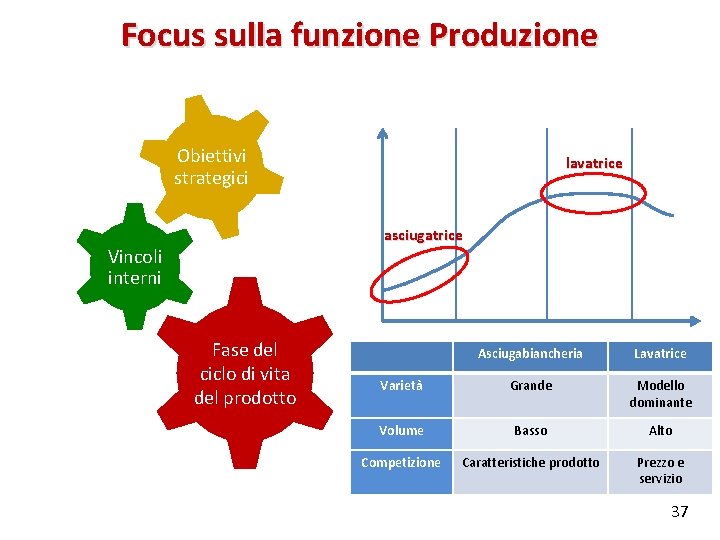 Focus sulla funzione Produzione

Obiettivi strategici

Vincoli interni

Fase del ciclo di vita del prodotto

lavatrice

asciugatrice

| | Asciugabiancheria | Lavatrice |
|---|---|---|
| Varietà | Grande | Modello dominante |
| Volume | Basso | Alto |
| Competizione | Caratteristiche prodotto | Prezzo e servizio |

37